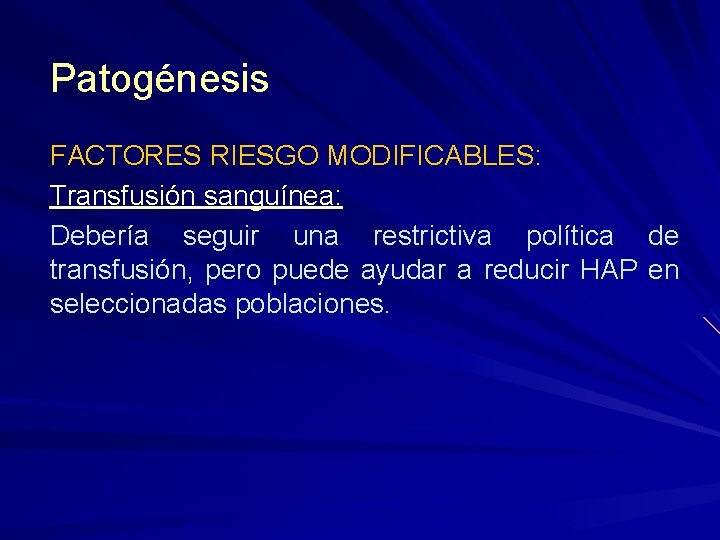 Patogénesis

FACTORES RIESGO MODIFICABLES:

Transfusión sanguínea:

Debería seguir una restrictiva política de transfusión, pero puede ayudar a reducir HAP en seleccionadas poblaciones.